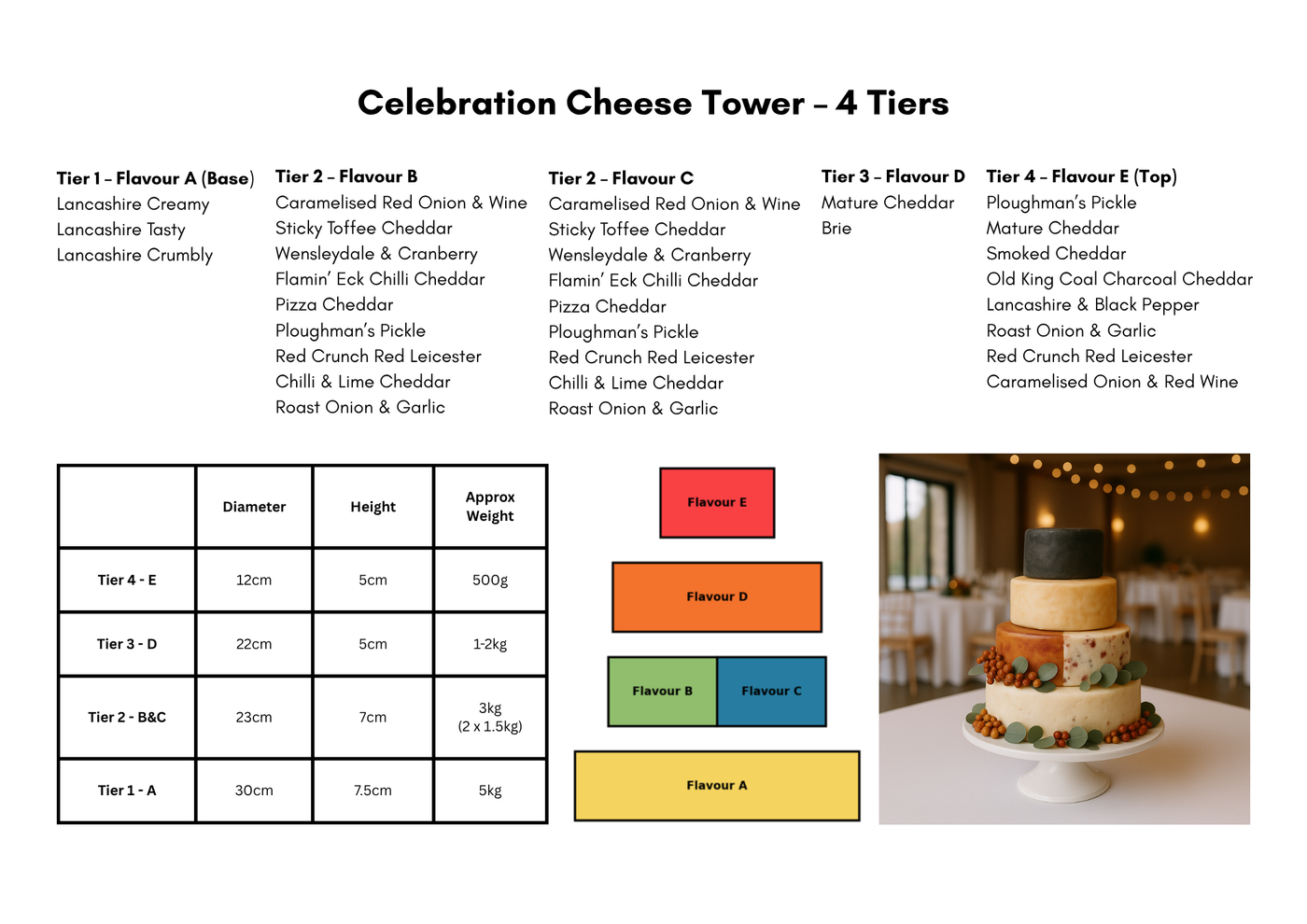 Celebration Cheese Tower – 4 Tiers

Tier 1 – Flavour A (Base)
Lancashire Creamy
Lancashire Tasty
Lancashire Crumbly

Tier 2 – Flavour B
Caramelised Red Onion & Wine
Sticky Toffee Cheddar
Wensleydale & Cranberry
Flamin' Eck Chilli Cheddar
Pizza Cheddar
Ploughman's Pickle
Red Crunch Red Leicester
Chilli & Lime Cheddar
Roast Onion & Garlic

Tier 2 – Flavour C
Caramelised Red Onion & Wine
Sticky Toffee Cheddar
Wensleydale & Cranberry
Flamin' Eck Chilli Cheddar
Pizza Cheddar
Ploughman's Pickle
Red Crunch Red Leicester
Chilli & Lime Cheddar
Roast Onion & Garlic

Tier 3 – Flavour D
Mature Cheddar
Brie

Tier 4 – Flavour E (Top)
Ploughman's Pickle
Mature Cheddar
Smoked Cheddar
Old King Coal Charcoal Cheddar
Lancashire & Black Pepper
Roast Onion & Garlic
Red Crunch Red Leicester
Caramelised Onion & Red Wine

| | Diameter | Height | Approx Weight |
|---|---|---|---|
| Tier 4 - E | 12cm | 5cm | 500g |
| Tier 3 - D | 22cm | 5cm | 1-2kg |
| Tier 2 - B&C | 23cm | 7cm | 3kg (2 x 1.5kg) |
| Tier 1 - A | 30cm | 7.5cm | 5kg |

Flavour E
Flavour D
Flavour B
Flavour C
Flavour A